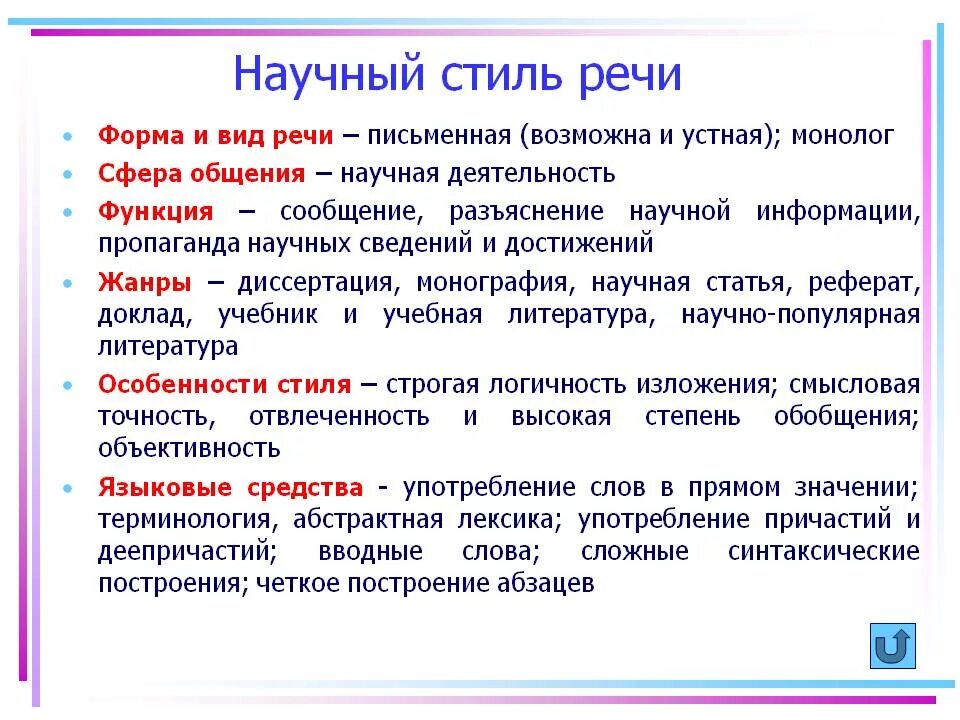 Научный стиль речи

• Форма и вид речи – письменная (возможна и устная); монолог
• Сфера общения – научная деятельность
• Функция – сообщение, разъяснение научной информации, пропаганда научных сведений и достижений
• Жанры – диссертация, монография, научная статья, реферат, доклад, учебник и учебная литература, научно-популярная литература
• Особенности стиля – строгая логичность изложения; смысловая точность, отвлеченность и высокая степень обобщения; объективность
• Языковые средства - употребление слов в прямом значении; терминология, абстрактная лексика; употребление причастий и деепричастий; вводные слова; сложные синтаксические построения; четкое построение абзацев